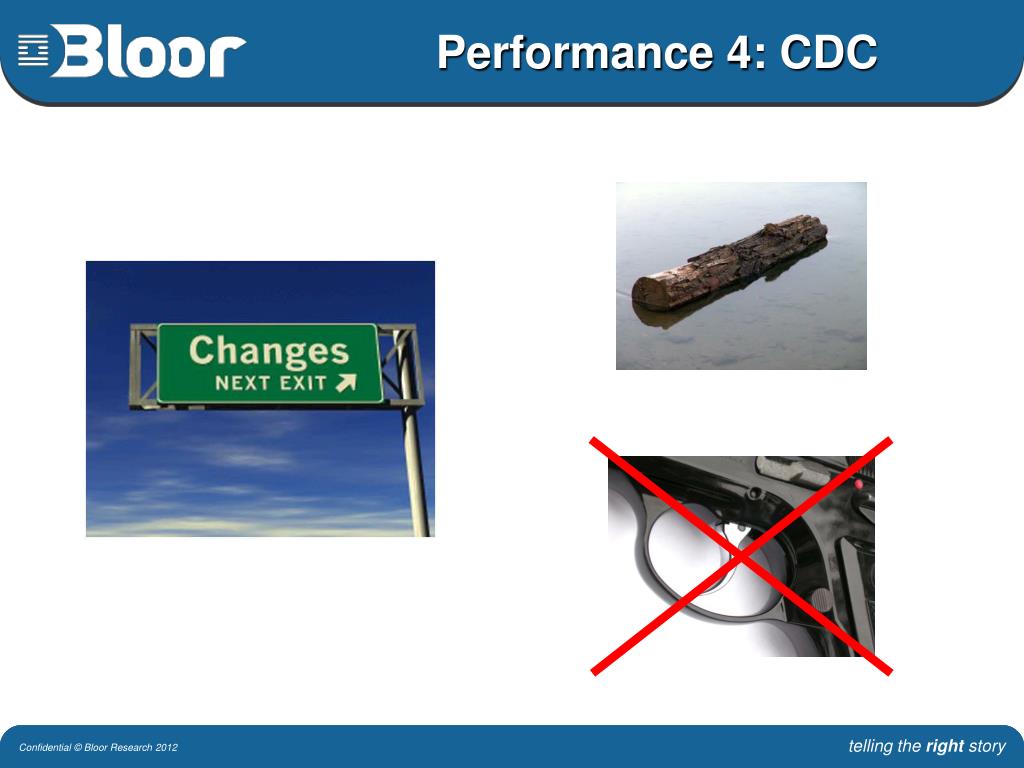 Bloor

Performance 4: CDC

Changes
NEXT EXIT

Confidential © Bloor Research 2012

telling the right story